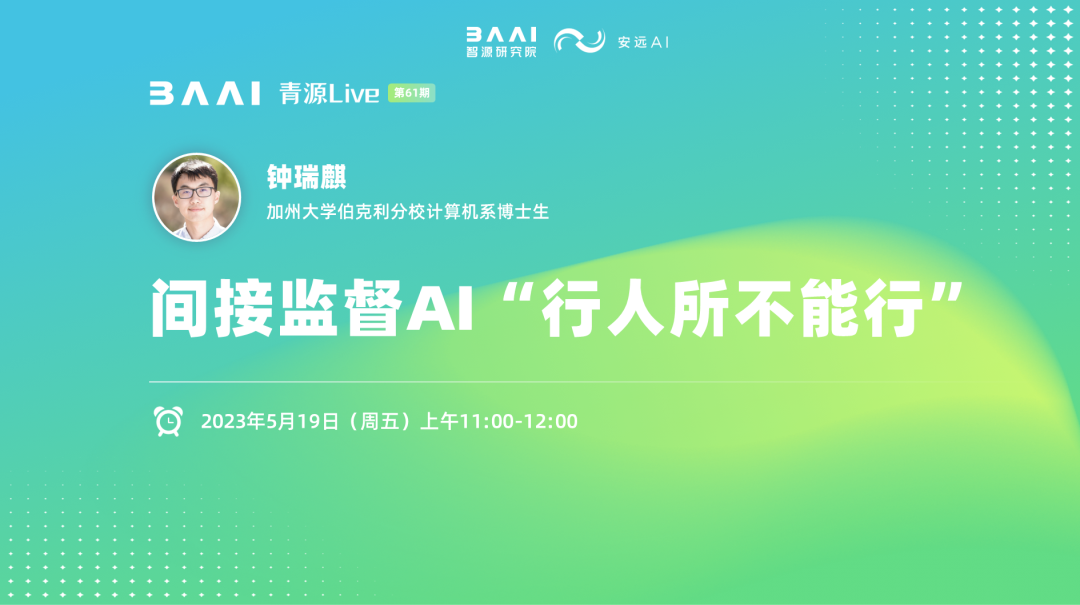 BAAI 智源研究院 安远AI

BAAI 青源Live 第61期

钟瑞麒
加州大学伯克利分校计算机系博士生

间接监督AI“行人所不能行”

2023年5月19日（周五）上午11:00-12:00